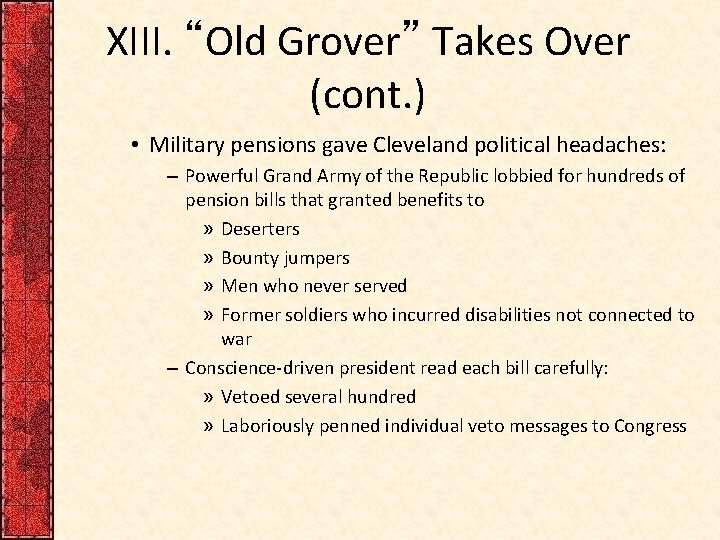 XIII. “Old Grover” Takes Over (cont.)

• Military pensions gave Cleveland political headaches:

– Powerful Grand Army of the Republic lobbied for hundreds of pension bills that granted benefits to

» Deserters

» Bounty jumpers

» Men who never served

» Former soldiers who incurred disabilities not connected to war

– Conscience-driven president read each bill carefully:

» Vetoed several hundred

» Laboriously penned individual veto messages to Congress